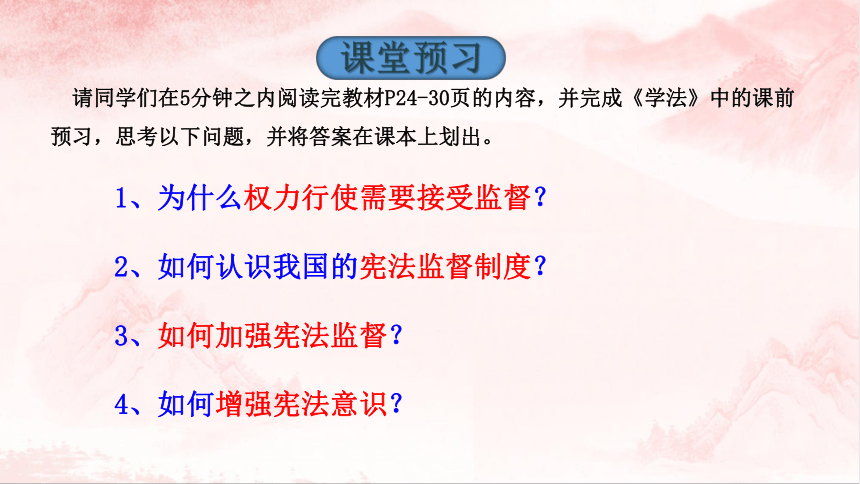 课堂预习

请同学们在5分钟之内阅读完教材P24-30页的内容，并完成《学法》中的课前预习，思考以下问题，并将答案在课本上划出。

1、为什么权力行使需要接受监督？

2、如何认识我国的宪法监督制度？

3、如何加强宪法监督？

4、如何增强宪法意识？